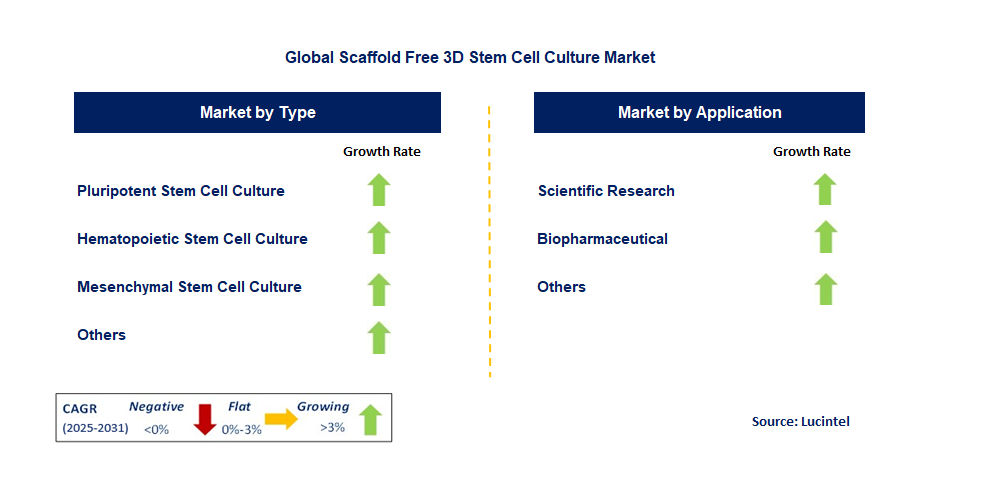 Global Scaffold Free 3D Stem Cell Culture Market

Market by Type

Growth Rate

Pluripotent Stem Cell Culture

Hematopoietic Stem Cell Culture

Mesenchymal Stem Cell Culture

Others

Market by Application

Growth Rate

Scientific Research

Biopharmaceutical

Others

CAGR (2025-2031) Negative <0% Flat 0%-3% Growing >3%

Source: Lucintel